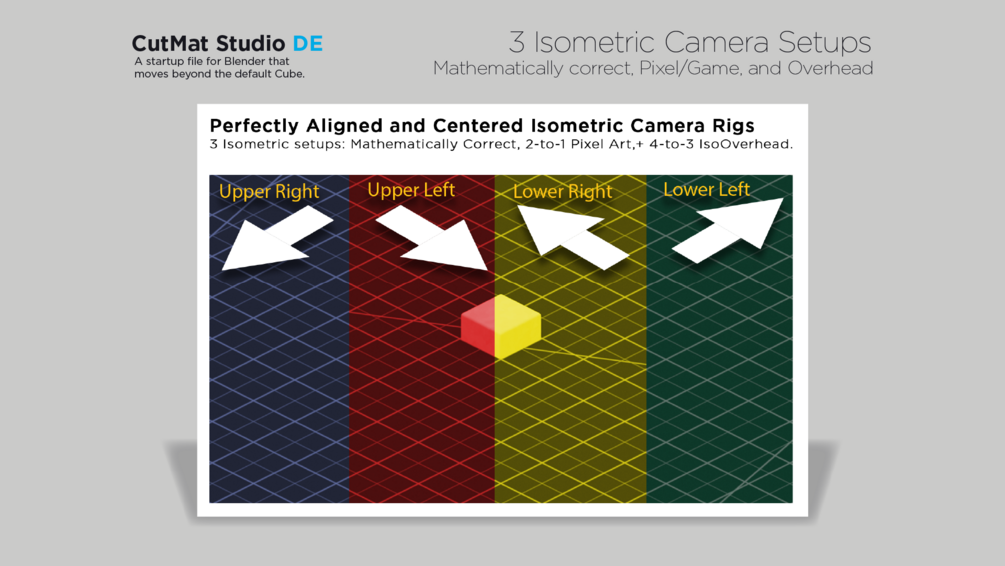 CutMat Studio DE
A startup file for Blender that moves beyond the default Cube.

3 Isometric Camera Setups
Mathematically correct, Pixel/Game, and Overhead

Perfectly Aligned and Centered Isometric Camera Rigs
3 Isometric setups: Mathematically Correct, 2-to-1 Pixel Art,+ 4-to-3 IsoOverhead.

Upper Right
Upper Left
Lower Right
Lower Left